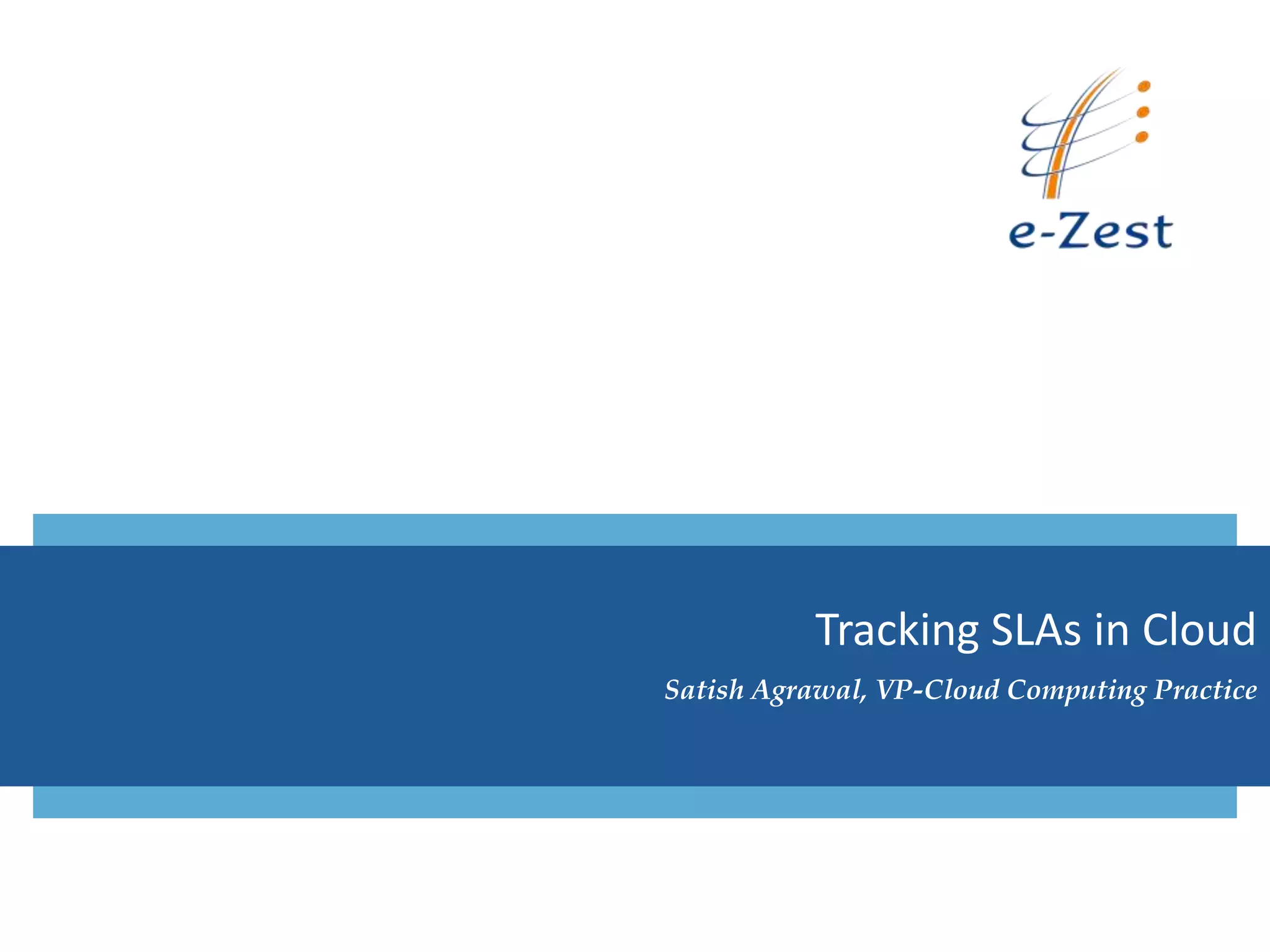 e-Zest

Tracking SLAs in Cloud

Satish Agrawal, VP-Cloud Computing Practice